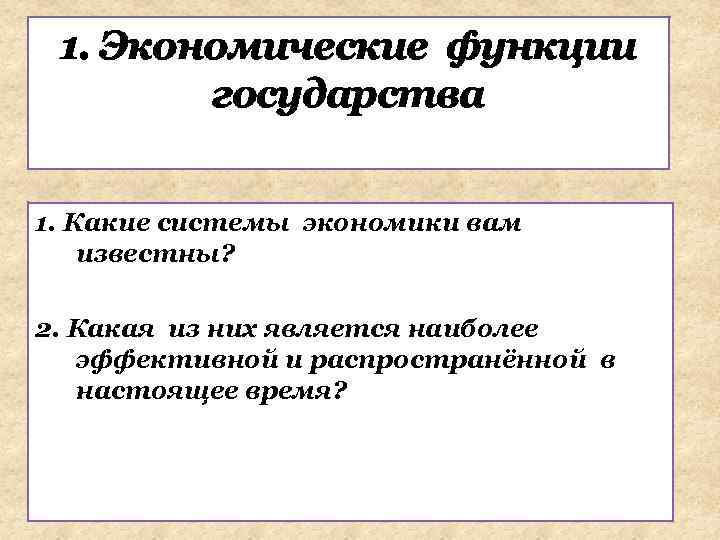 1. Экономические функции государства

1. Какие системы экономики вам известны?

2. Какая из них является наиболее эффективной и распространённой в настоящее время?